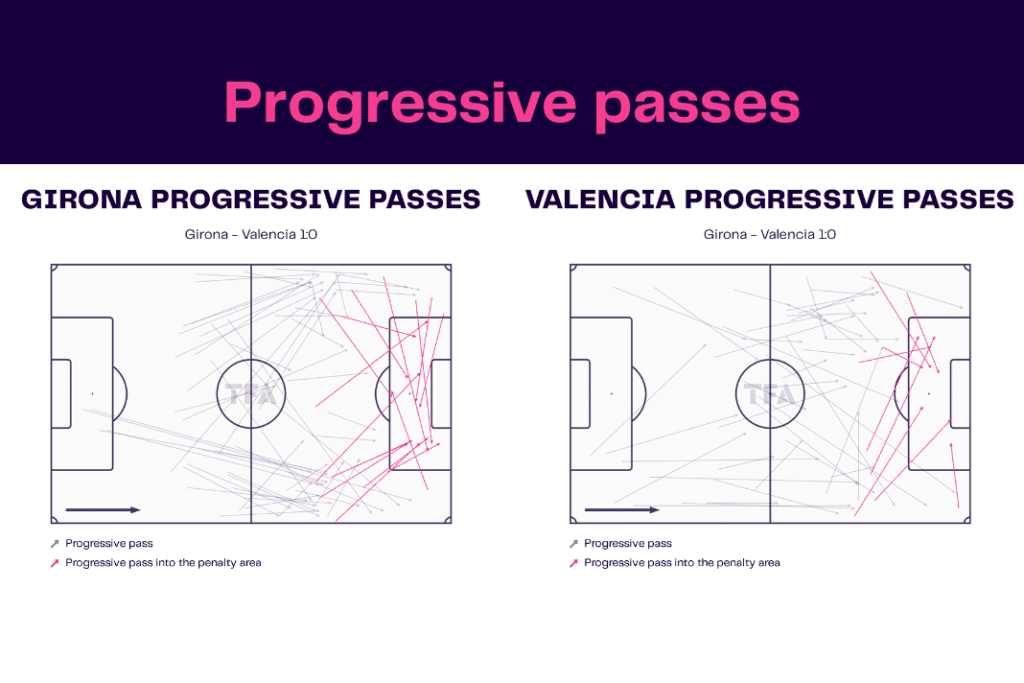 Progressive passes

GIRONA PROGRESSIVE PASSES

Girona – Valencia 1:0

TFA

Progressive pass
Progressive pass into the penalty area

VALENCIA PROGRESSIVE PASSES

Girona – Valencia 1:0

TFA

Progressive pass
Progressive pass into the penalty area